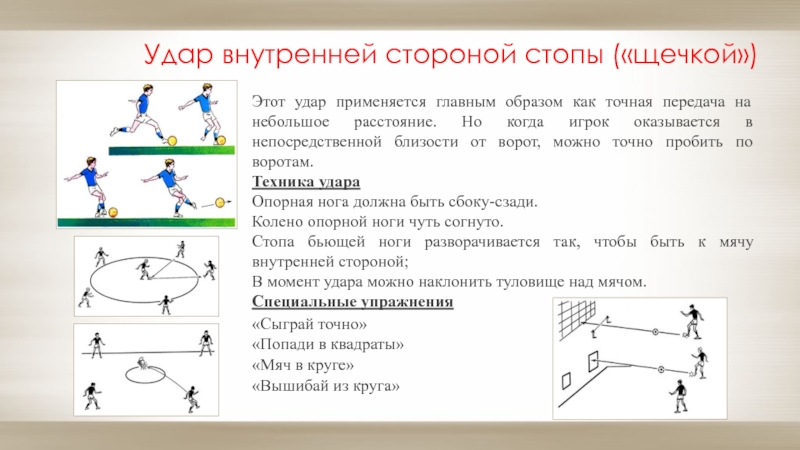 Удар внутренней стороной стопы («щечкой»)

Этот удар применяется главным образом как точная передача на небольшое расстояние. Но когда игрок оказывается в непосредственной близости от ворот, можно точно пробить по воротам.

Техника удара

Опорная нога должна быть сбоку-сзади.

Колено опорной ноги чуть согнуто.

Стопа бьющей ноги разворачивается так, чтобы быть к мячу внутренней стороной;

В момент удара можно наклонить туловище над мячом.

Специальные упражнения

«Сыграй точно»

«Попади в квадраты»

«Мяч в круге»

«Вышибай из круга»